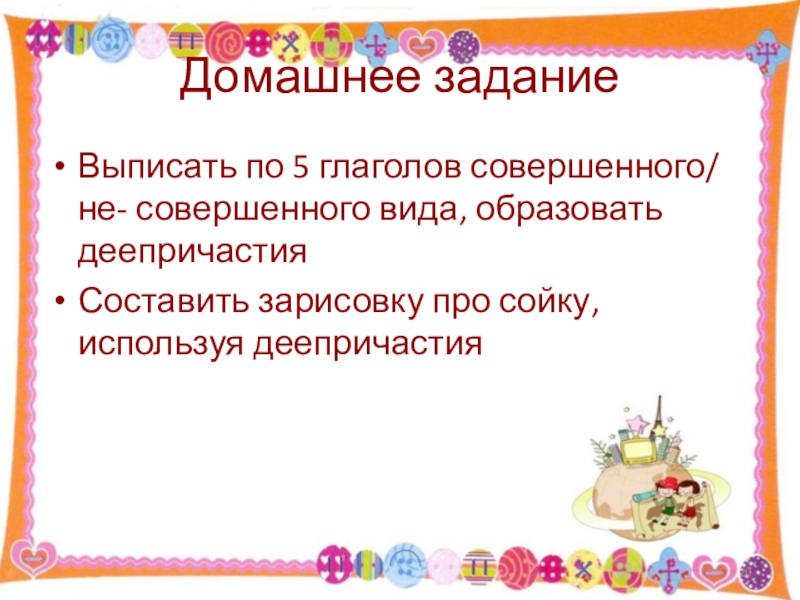 Домашнее задание

• Выписать по 5 глаголов совершенного/ не- совершенного вида, образовать деепричастия
• Составить зарисовку про сойку, используя деепричастия